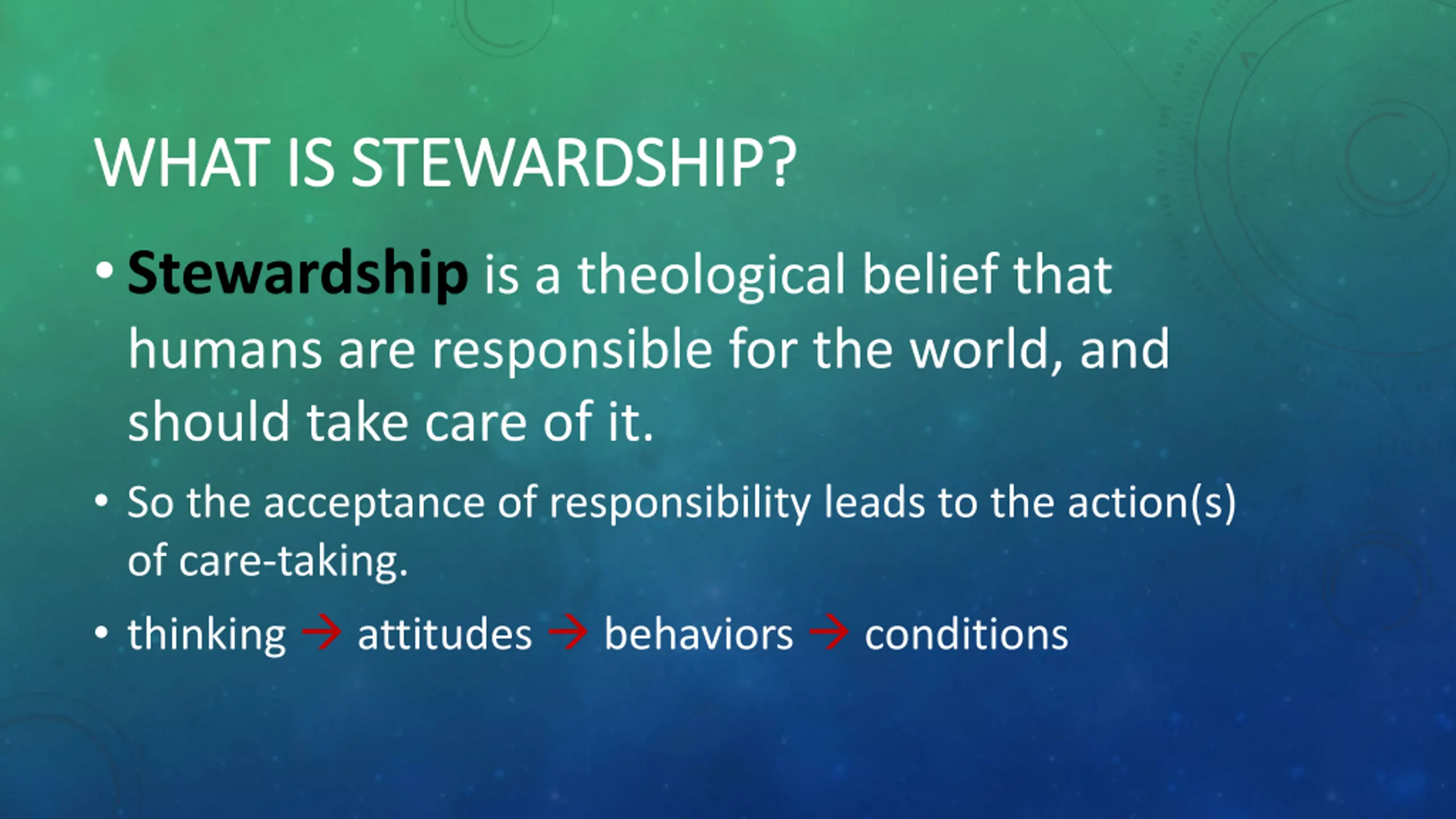 WHAT IS STEWARDSHIP?

• Stewardship is a theological belief that humans are responsible for the world, and should take care of it.

• So the acceptance of responsibility leads to the action(s) of care-taking.

• thinking → attitudes → behaviors → conditions